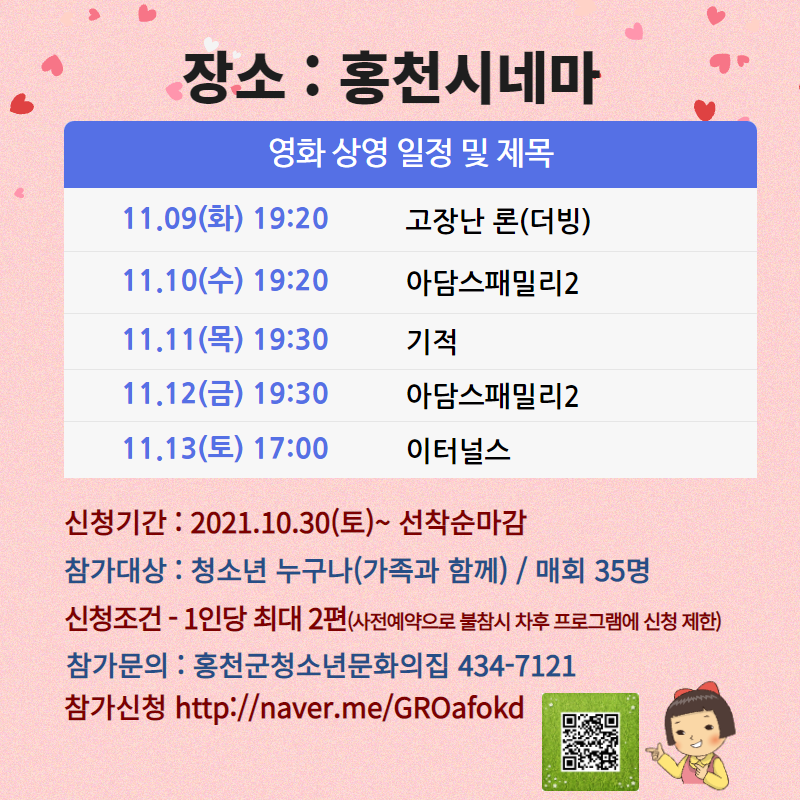 장소 : 홍천시네마

| 영화 상영 일정 및 제목 | |
|---|---|
| 11.09(화) 19:20 | 고장난 론(더빙) |
| 11.10(수) 19:20 | 아담스패밀리2 |
| 11.11(목) 19:30 | 기적 |
| 11.12(금) 19:30 | 아담스패밀리2 |
| 11.13(토) 17:00 | 이터널스 |

신청기간 : 2021.10.30(토)~ 선착순마감

참가대상 : 청소년 누구나(가족과 함께) / 매회 35명

신청조건 - 1인당 최대 2편(사전예약으로 불참시 차후 프로그램에 신청 제한)

참가문의 : 홍천군청소년문화의집 434-7121

참가신청 http://naver.me/GROafokd